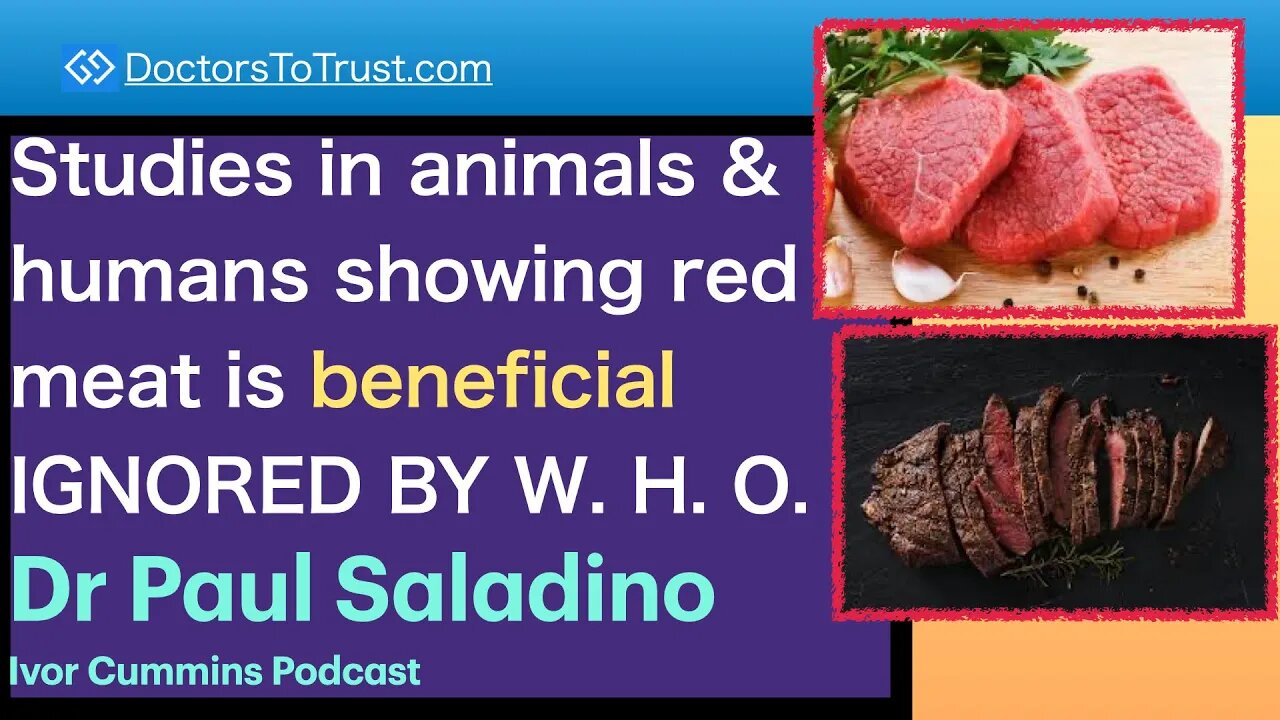 DoctorsToTrust.com

Studies in animals & humans showing red meat is beneficial IGNORED BY W. H. O.

Dr Paul Saladino

Ivor Cummins Podcast